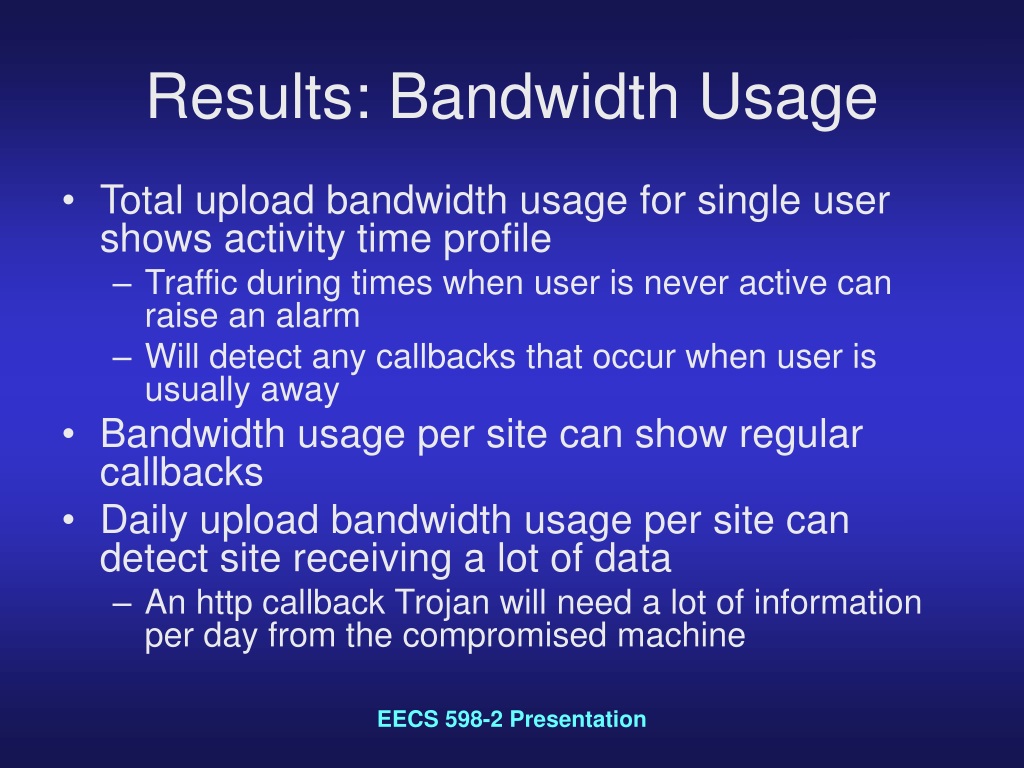 Results: Bandwidth Usage

• Total upload bandwidth usage for single user shows activity time profile
– Traffic during times when user is never active can raise an alarm
– Will detect any callbacks that occur when user is usually away
• Bandwidth usage per site can show regular callbacks
• Daily upload bandwidth usage per site can detect site receiving a lot of data
– An http callback Trojan will need a lot of information per day from the compromised machine

EECS 598-2 Presentation